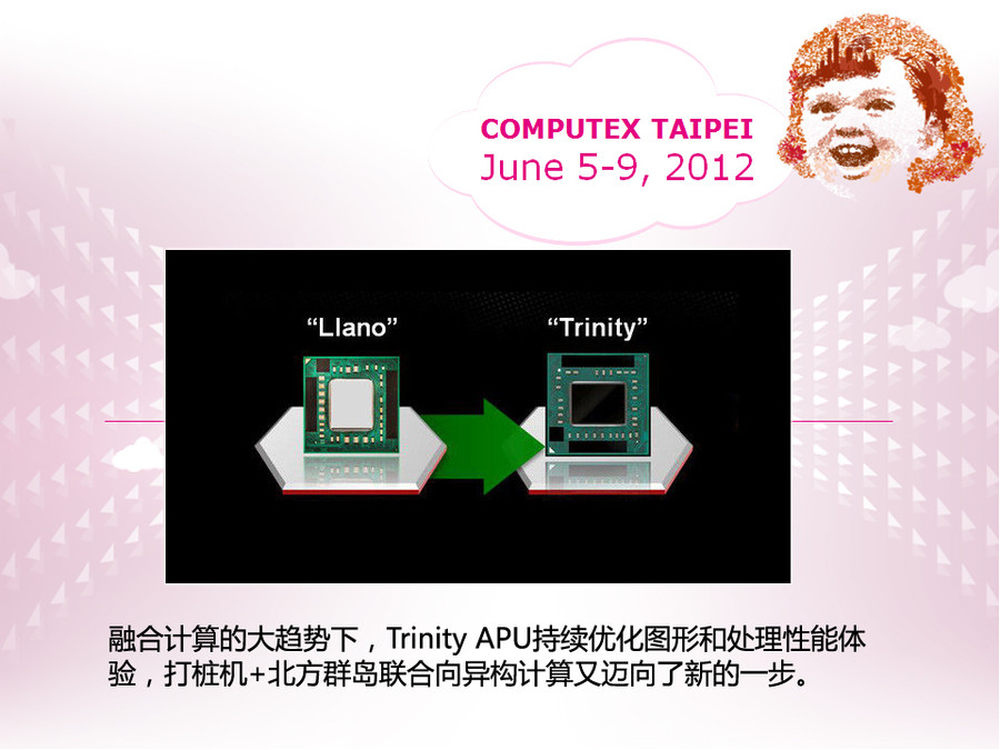 COMPUTEX TAIPEI
June 5-9, 2012

“Llano”

“Trinity”

融合计算的大趋势下，Trinity APU持续优化图形和处理性能体验，打桩机+北方群岛联合向异构计算又迈向了新的一步。